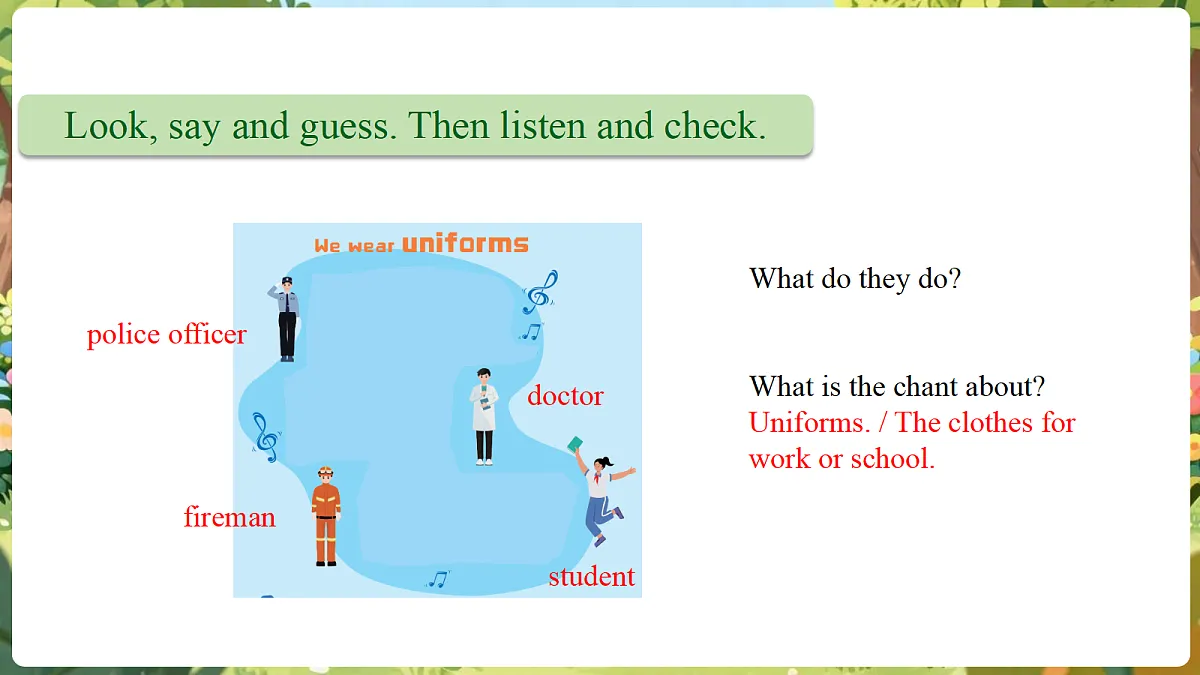 Look, say and guess. Then listen and check.

We wear uniforms

police officer

doctor

fireman

student

What do they do?

What is the chant about?
Uniforms. / The clothes for work or school.